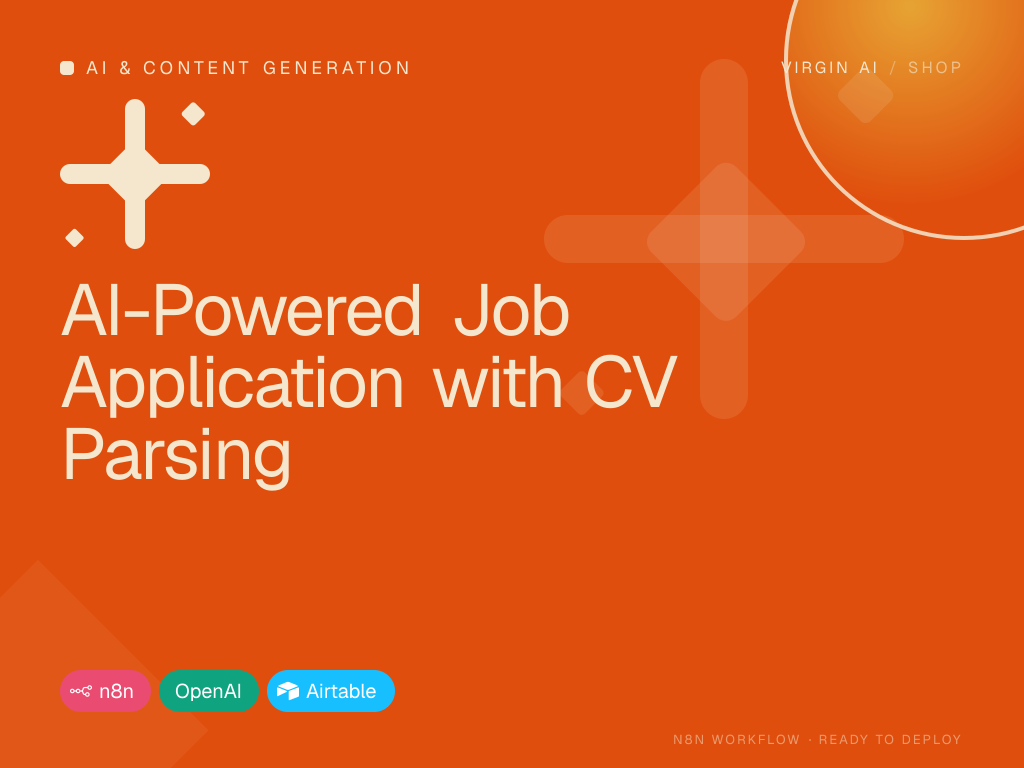 AI & CONTENT GENERATION

VIRGIN AI / SHOP

AI-Powered Job Application with CV Parsing

n8n OpenAI Airtable

N8N WORKFLOW · READY TO DEPLOY